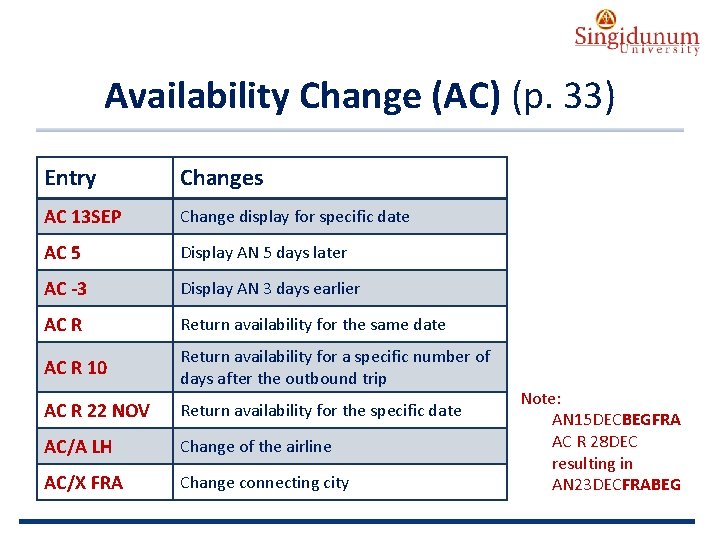 Singidunum University

Availability Change (AC) (p. 33)

| Entry | Changes |
|---|---|
| AC 13SEP | Change display for specific date |
| AC 5 | Display AN 5 days later |
| AC -3 | Display AN 3 days earlier |
| AC R | Return availability for the same date |
| AC R 10 | Return availability for a specific number of days after the outbound trip |
| AC R 22 NOV | Return availability for the specific date |
| AC/A LH | Change of the airline |
| AC/X FRA | Change connecting city |

Note:
AN15DECBEGFRA
AC R 28DEC
resulting in
AN23DECFRABEG